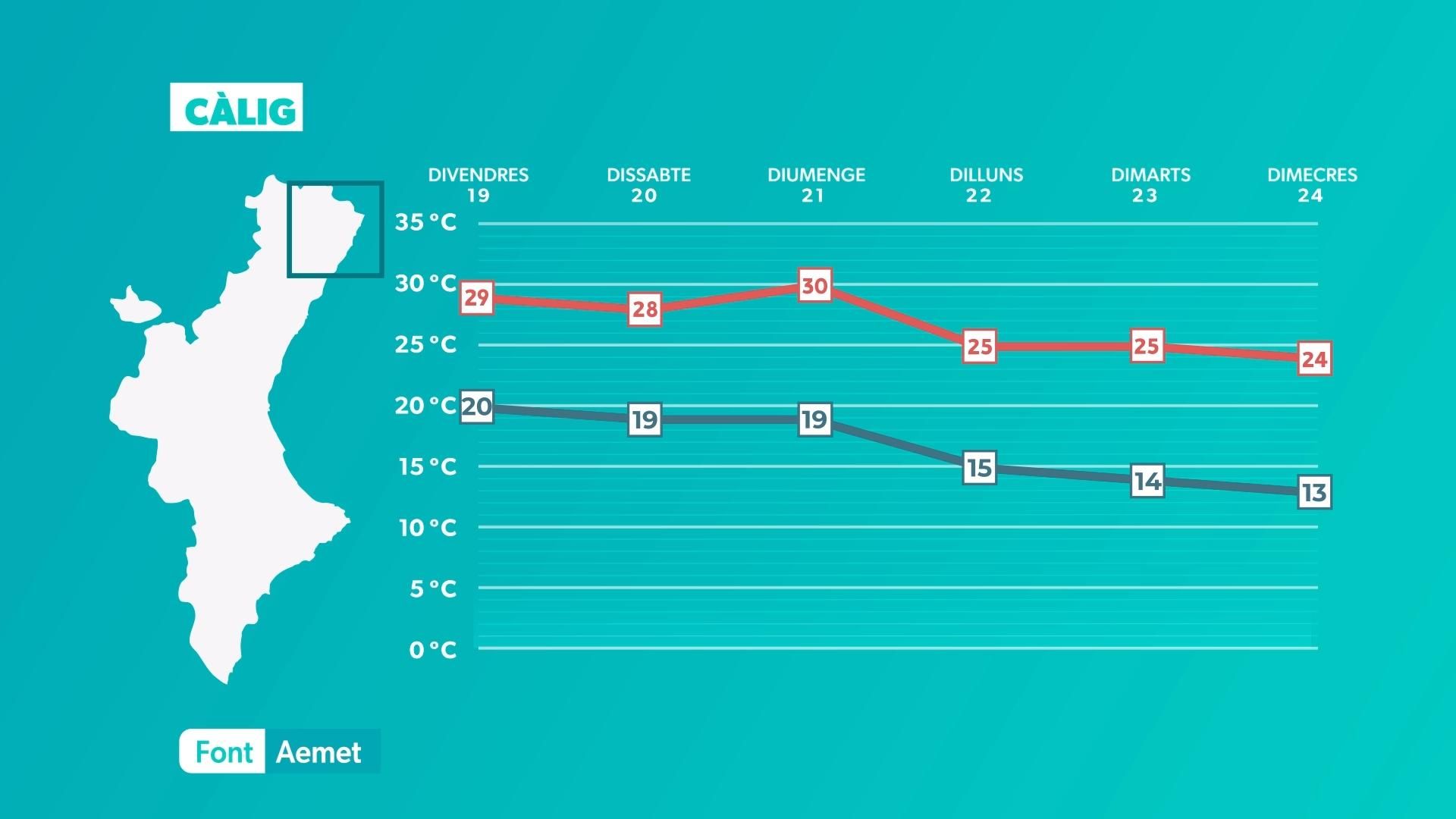 CÀLIG

DIVENDRES 19
DISSABTE 20
DIUMENGE 21
DILLUNS 22
DIMARTS 23
DIMECRES 24

35 °C
30 °C
25 °C
20 °C
15 °C
10 °C
5 °C
0 °C

29
28
30
25
25
24

20
19
19
15
14
13

Font Aemet